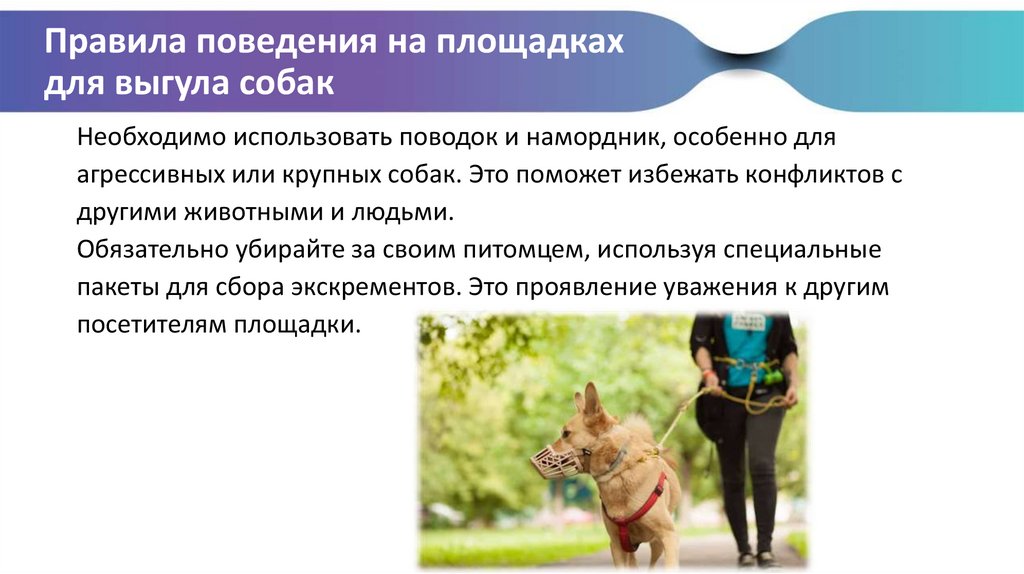 Правила поведения на площадках для выгула собак

Необходимо использовать поводок и намордник, особенно для агрессивных или крупных собак. Это поможет избежать конфликтов с другими животными и людьми.
Обязательно убирайте за своим питомцем, используя специальные пакеты для сбора экскрементов. Это проявление уважения к другим посетителям площадки.